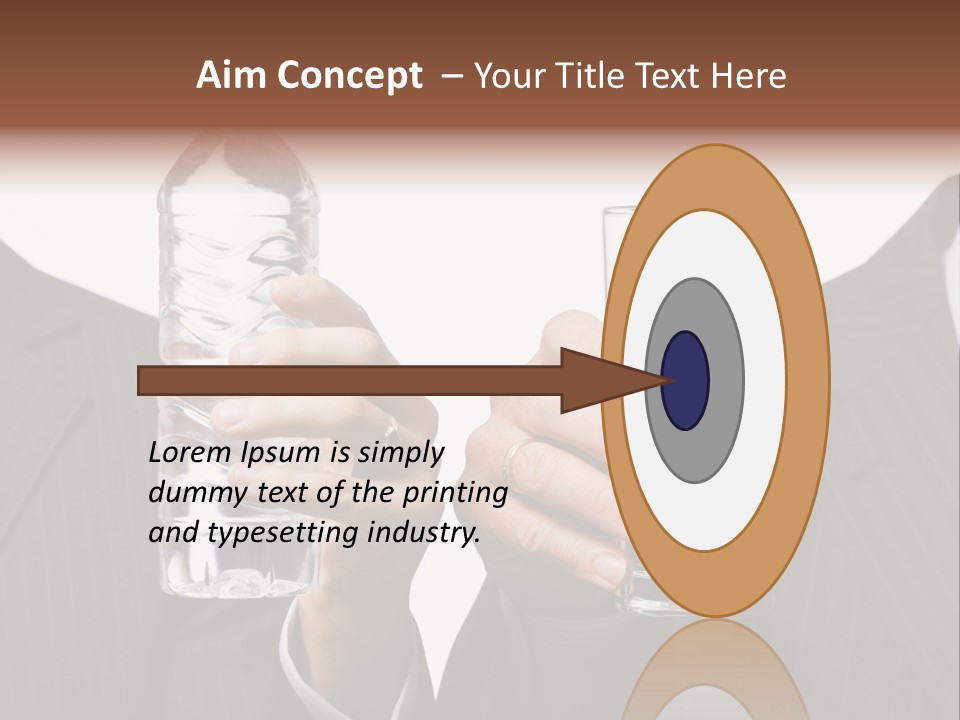 Aim Concept – Your Title Text Here

Lorem Ipsum is simply dummy text of the printing and typesetting industry.